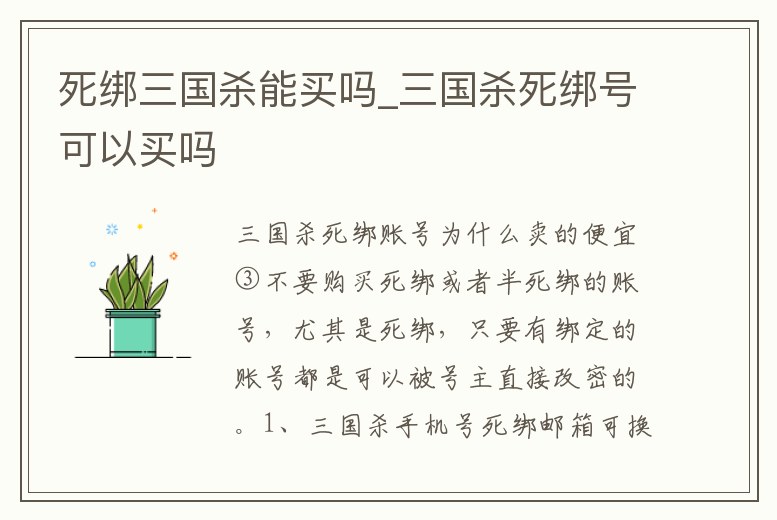 死绑三国杀能买吗_三国杀死绑号可以买吗

三国杀死绑账号为什么卖的便宜③不要购买死绑或者半死绑的账号，尤其是死绑，只要有绑定的账号都是可以被号主直接改密的。1、三国杀手机号死绑邮箱可换